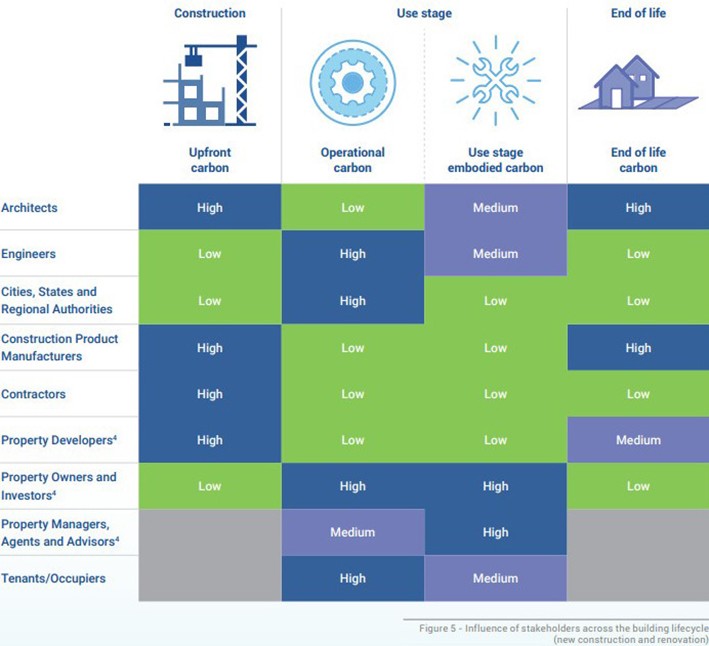 | | Construction | Use stage | | End of life |
|---|---|---|---|---|
| | Upfront carbon | Operational carbon | Use stage embodied carbon | End of life carbon |
| Architects | High | Low | Medium | High |
| Engineers | Low | High | Medium | Low |
| Cities, States and Regional Authorities | Low | High | Low | Low |
| Construction Product Manufacturers | High | Low | Low | High |
| Contractors | High | Low | Low | Low |
| Property Developers$^4$ | High | Low | Low | Medium |
| Property Owners and Investors$^4$ | Low | High | High | Low |
| Property Managers, Agents and Advisors$^4$ | | Medium | High | |
| Tenants/Occupiers | | High | Medium | |

Figure 5 - Influence of stakeholders across the building lifecycle (new construction and renovation)